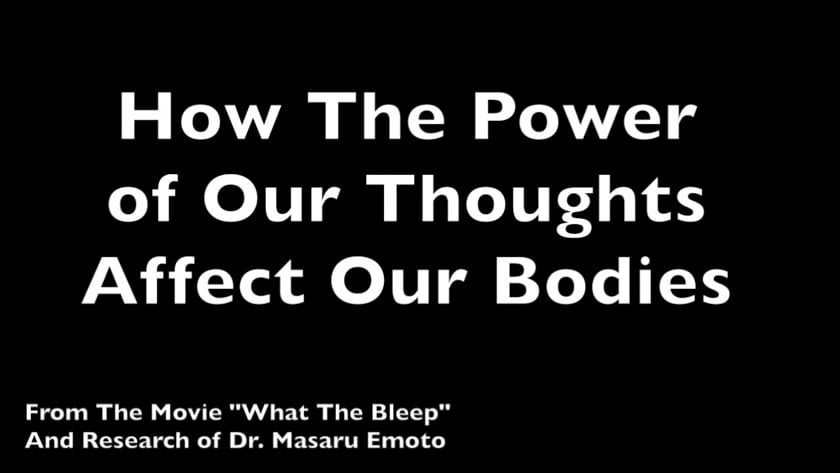 How The Power of Our Thoughts Affect Our Bodies

From The Movie "What The Bleep"
And Research of Dr. Masaru Emoto